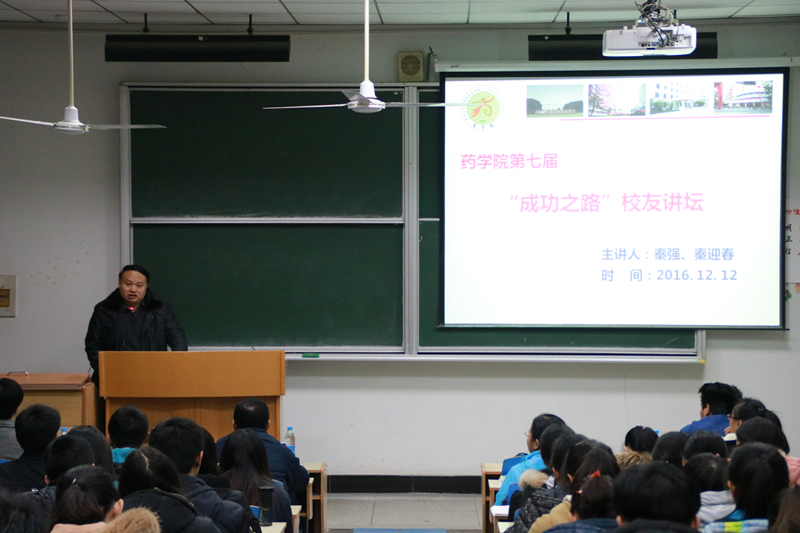 药学院第七届

“成功之路”校友讲坛

主讲人：秦强、秦迎春
时　间：2016.12.12